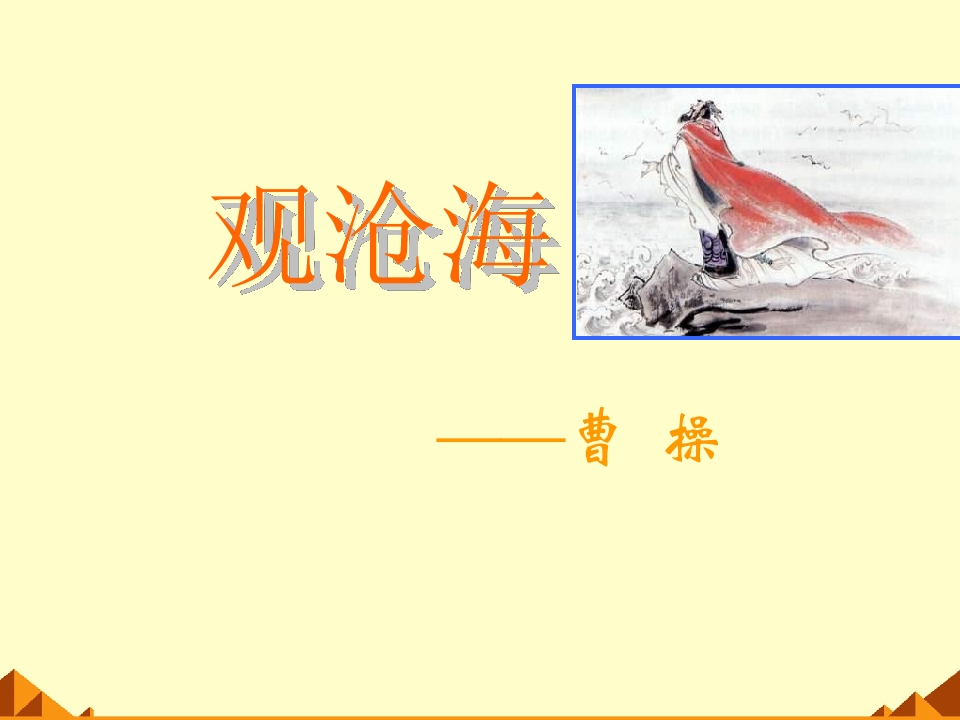 观沧海

——曹 操